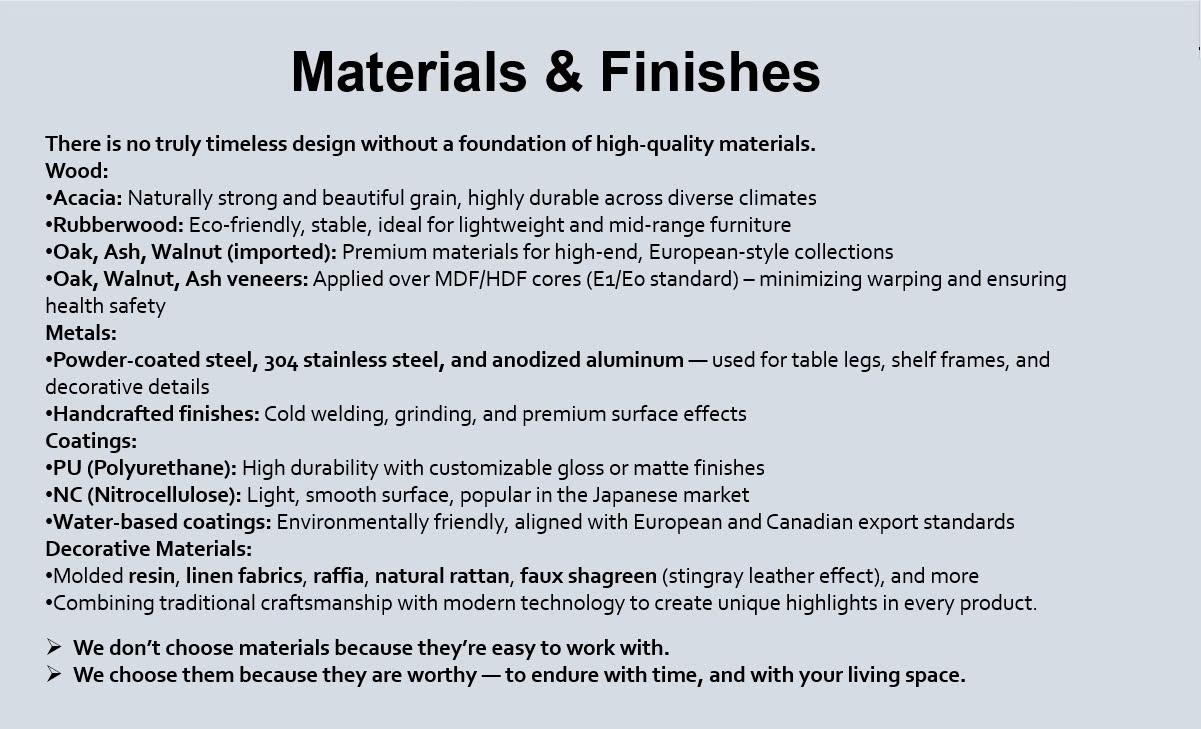 Materials & Finishes

There is no truly timeless design without a foundation of high-quality materials.
Wood:
•Acacia: Naturally strong and beautiful grain, highly durable across diverse climates
•Rubberwood: Eco-friendly, stable, ideal for lightweight and mid-range furniture
•Oak, Ash, Walnut (imported): Premium materials for high-end, European-style collections
•Oak, Walnut, Ash veneers: Applied over MDF/HDF cores (E1/E0 standard) – minimizing warping and ensuring health safety
Metals:
•Powder-coated steel, 304 stainless steel, and anodized aluminum — used for table legs, shelf frames, and decorative details
•Handcrafted finishes: Cold welding, grinding, and premium surface effects
Coatings:
•PU (Polyurethane): High durability with customizable gloss or matte finishes
•NC (Nitrocellulose): Light, smooth surface, popular in the Japanese market
•Water-based coatings: Environmentally friendly, aligned with European and Canadian export standards
Decorative Materials:
•Molded resin, linen fabrics, raffia, natural rattan, faux shagreen (stingray leather effect), and more
•Combining traditional craftsmanship with modern technology to create unique highlights in every product.

➢ We don't choose materials because they're easy to work with.
➢ We choose them because they are worthy — to endure with time, and with your living space.